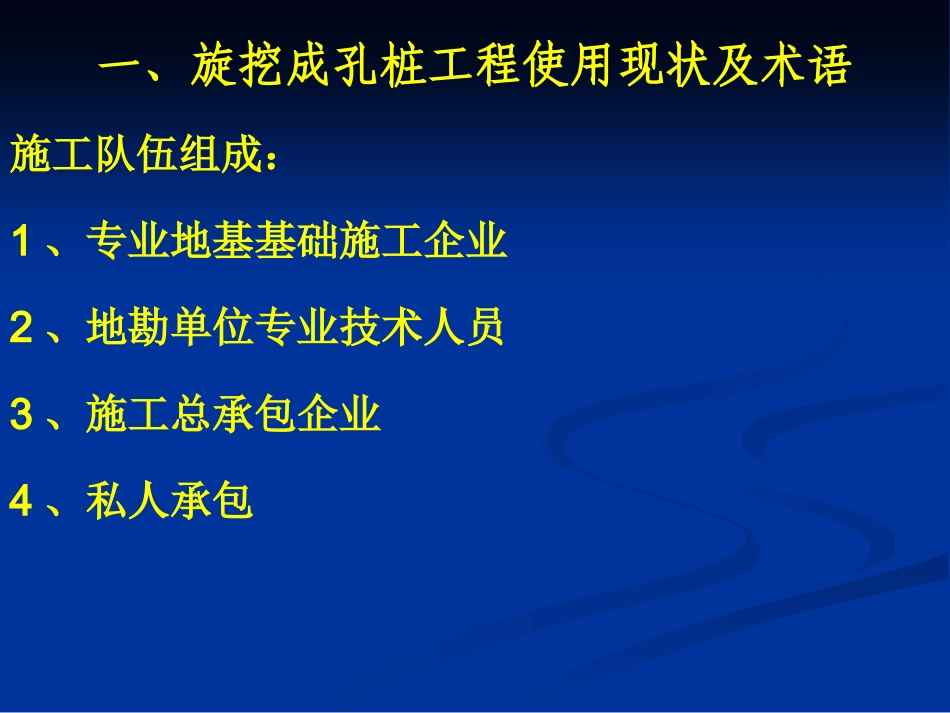 一、旋挖成孔桩工程使用现状及术语

施工队伍组成：

1、专业地基基础施工企业

2、地勘单位专业技术人员

3、施工总承包企业

4、私人承包